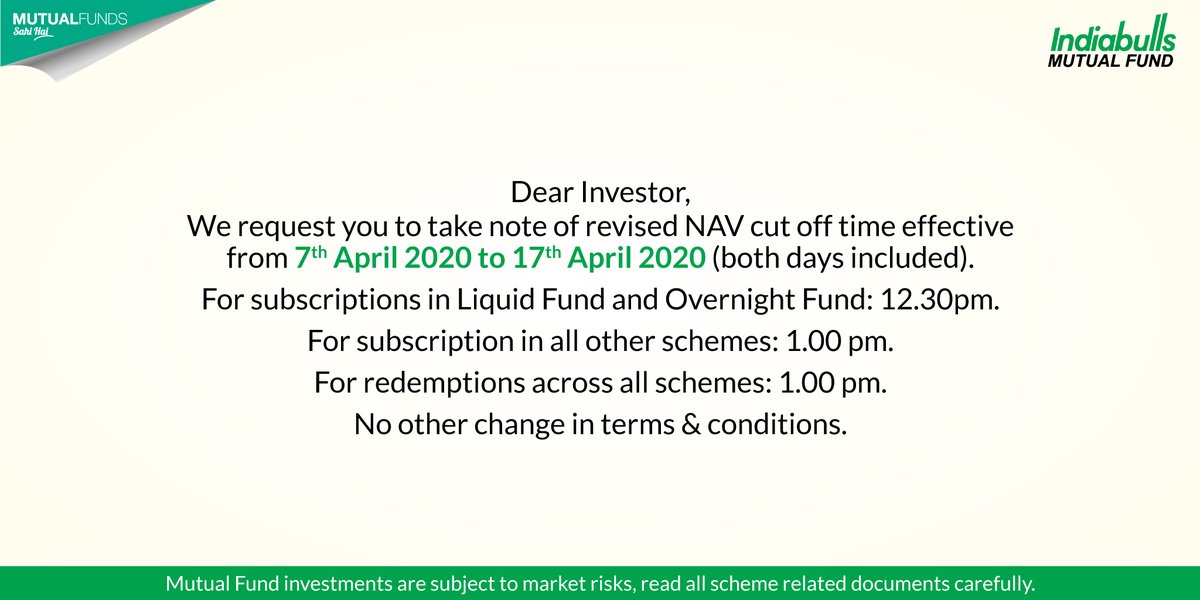 MUTUALFUNDS
Sahi Hai

Indiabulls
MUTUAL FUND

Dear Investor,
We request you to take note of revised NAV cut off time effective from 7th April 2020 to 17th April 2020 (both days included).

For subscriptions in Liquid Fund and Overnight Fund: 12.30pm.

For subscription in all other schemes: 1.00 pm.

For redemptions across all schemes: 1.00 pm.

No other change in terms & conditions.

Mutual Fund investments are subject to market risks, read all scheme related documents carefully.